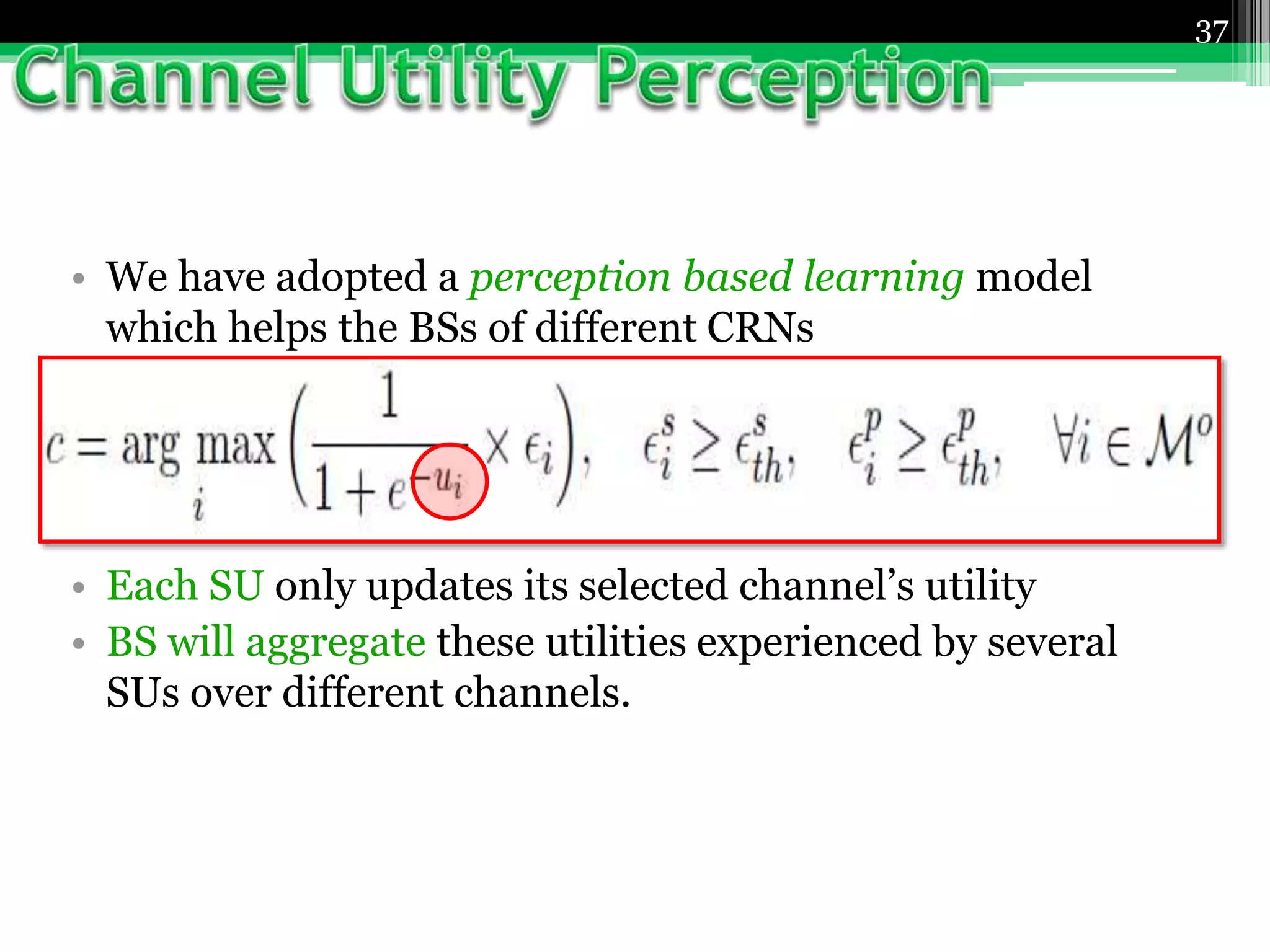 37

Channel Utility Perception

• We have adopted a perception based learning model which helps the BSs of different CRNs

$c = \arg\max_{i} \left( \frac{1}{1+e^{-u_i}} \times \epsilon_i \right), \quad \epsilon_i^s \geq \epsilon_{th}^s, \quad \epsilon_i^p \geq \epsilon_{th}^p, \quad \forall i \in \mathcal{M}^o$

• Each SU only updates its selected channel's utility
• BS will aggregate these utilities experienced by several SUs over different channels.